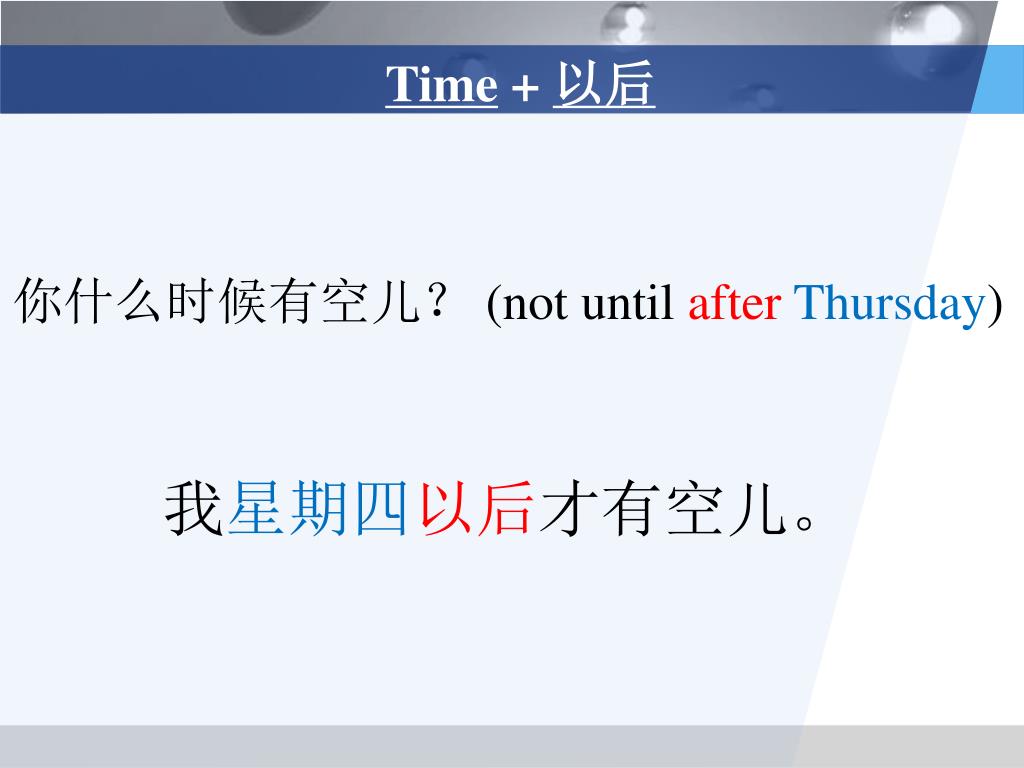 Time + 以后

你什么时候有空儿？ (not until after Thursday)

我星期四以后才有空儿。